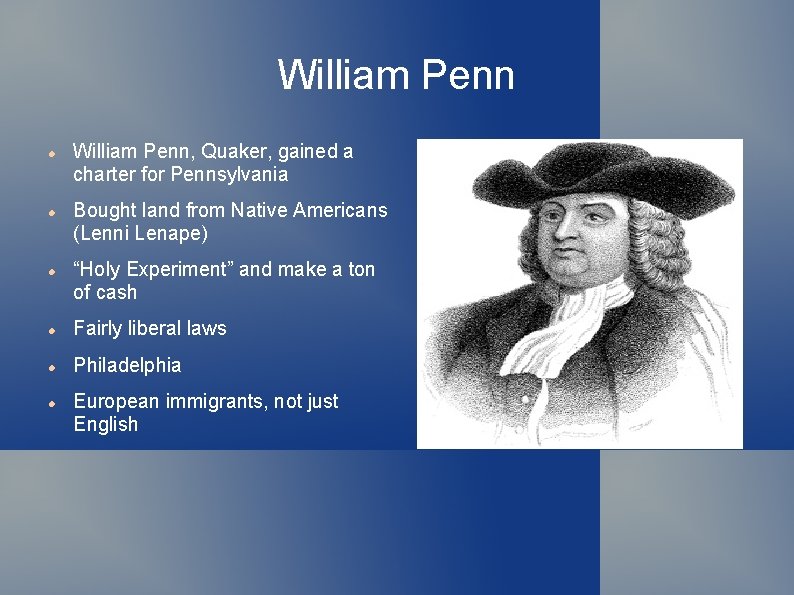 William Penn

- William Penn, Quaker, gained a charter for Pennsylvania
- Bought land from Native Americans (Lenni Lenape)
- “Holy Experiment” and make a ton of cash
- Fairly liberal laws
- Philadelphia
- European immigrants, not just English